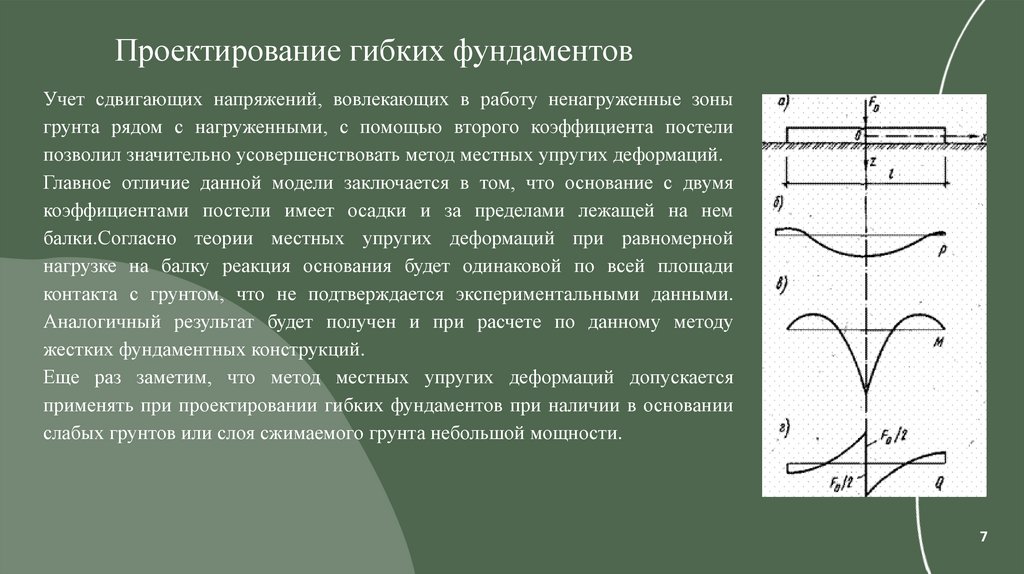 Проектирование гибких фундаментов

Учет сдвигающих напряжений, вовлекающих в работу ненагруженные зоны грунта рядом с нагруженными, с помощью второго коэффициента постели позволил значительно усовершенствовать метод местных упругих деформаций.

Главное отличие данной модели заключается в том, что основание с двумя коэффициентами постели имеет осадки и за пределами лежащей на нем балки.Согласно теории местных упругих деформаций при равномерной нагрузке на балку реакция основания будет одинаковой по всей площади контакта с грунтом, что не подтверждается экспериментальными данными. Аналогичный результат будет получен и при расчете по данному методу жестких фундаментных конструкций.

Еще раз заметим, что метод местных упругих деформаций допускается применять при проектировании гибких фундаментов при наличии в основании слабых грунтов или слоя сжимаемого грунта небольшой мощности.

а) $F_0$ 0 x z l
б) p
в) M
г) $F_0/2$ $F_0/2$ Q

7